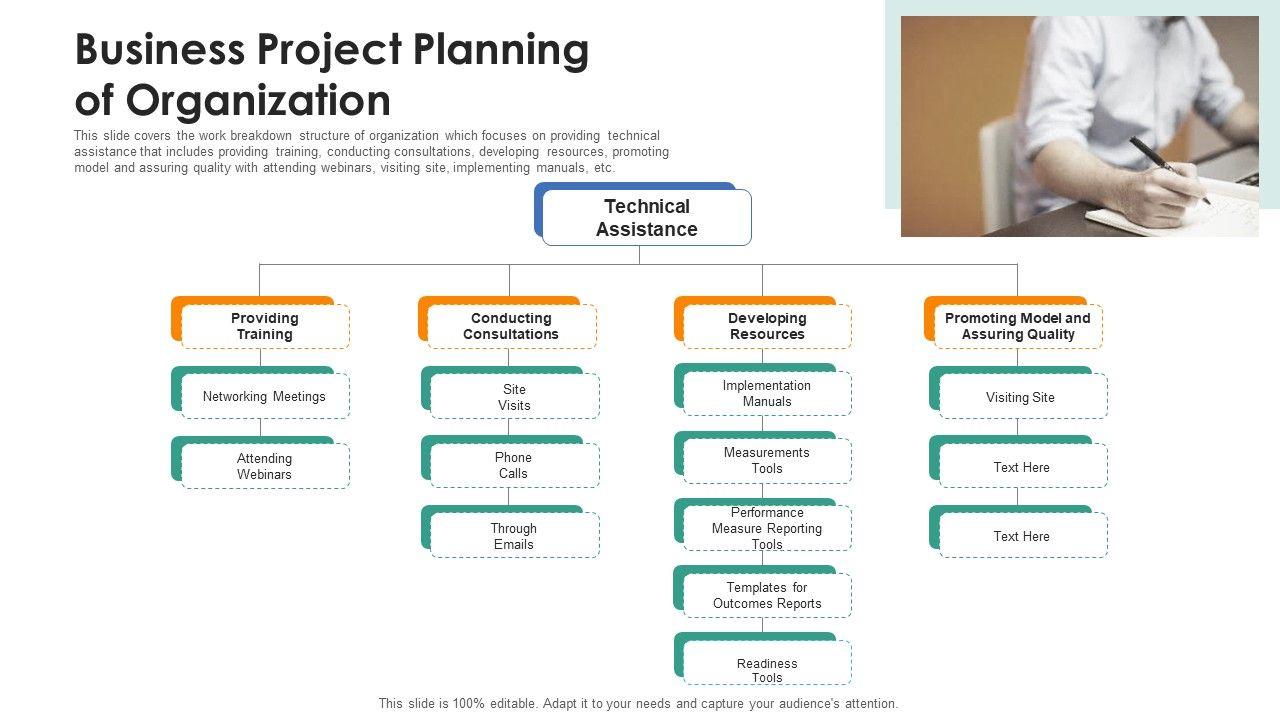 Business Project Planning of Organization

This slide covers the work breakdown structure of organization which focuses on providing technical assistance that includes providing training, conducting consultations, developing resources, promoting model and assuring quality with attending webinars, visiting site, implementing manuals, etc.

Technical Assistance

Providing Training

Networking Meetings

Attending Webinars

Conducting Consultations

Site Visits

Phone Calls

Through Emails

Developing Resources

Implementation Manuals

Measurements Tools

Performance Measure Reporting Tools

Templates for Outcomes Reports

Readiness Tools

Promoting Model and Assuring Quality

Visiting Site

Text Here

Text Here

This slide is 100% editable. Adapt it to your needs and capture your audience's attention.